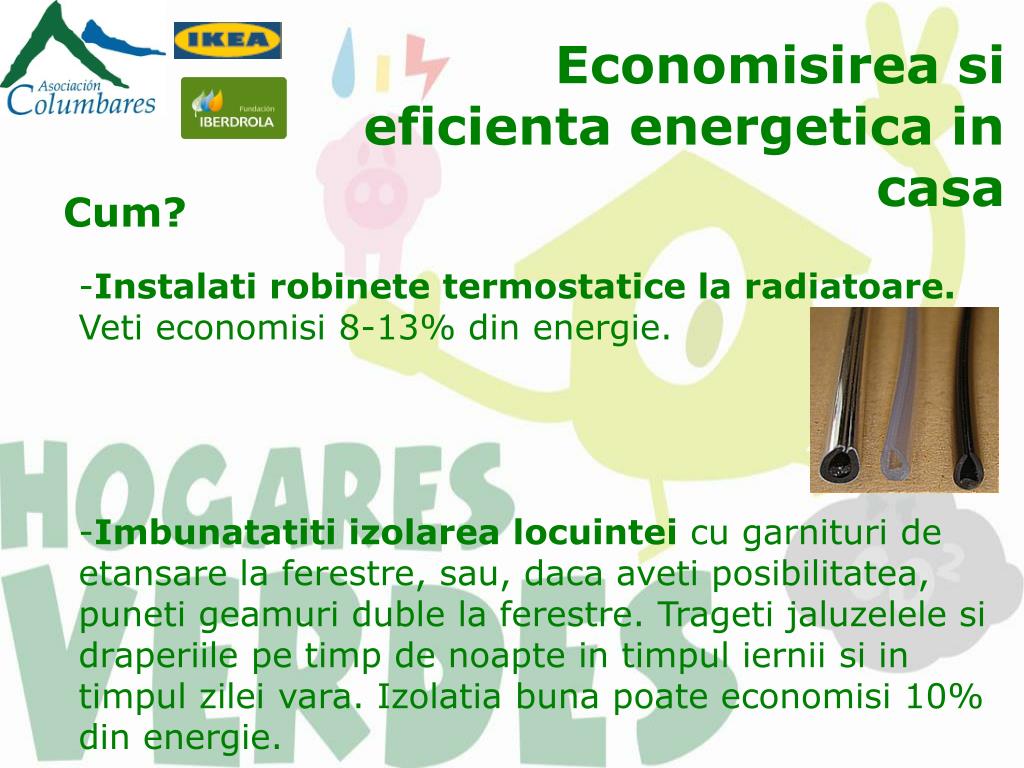 Asociación Columbares

IKEA

Fundación IBERDROLA

Economisirea si eficienta energetica in casa

Cum?

-Instalati robinete termostatice la radiatoare. Veti economisi 8-13% din energie.

HOGARES VERDES

-Imbunatatiti izolarea locuintei cu garnituri de etansare la ferestre, sau, daca aveti posibilitatea, puneti geamuri duble la ferestre. Trageti jaluzelele si draperiile pe timp de noapte in timpul iernii si in timpul zilei vara. Izolatia buna poate economisi 10% din energie.